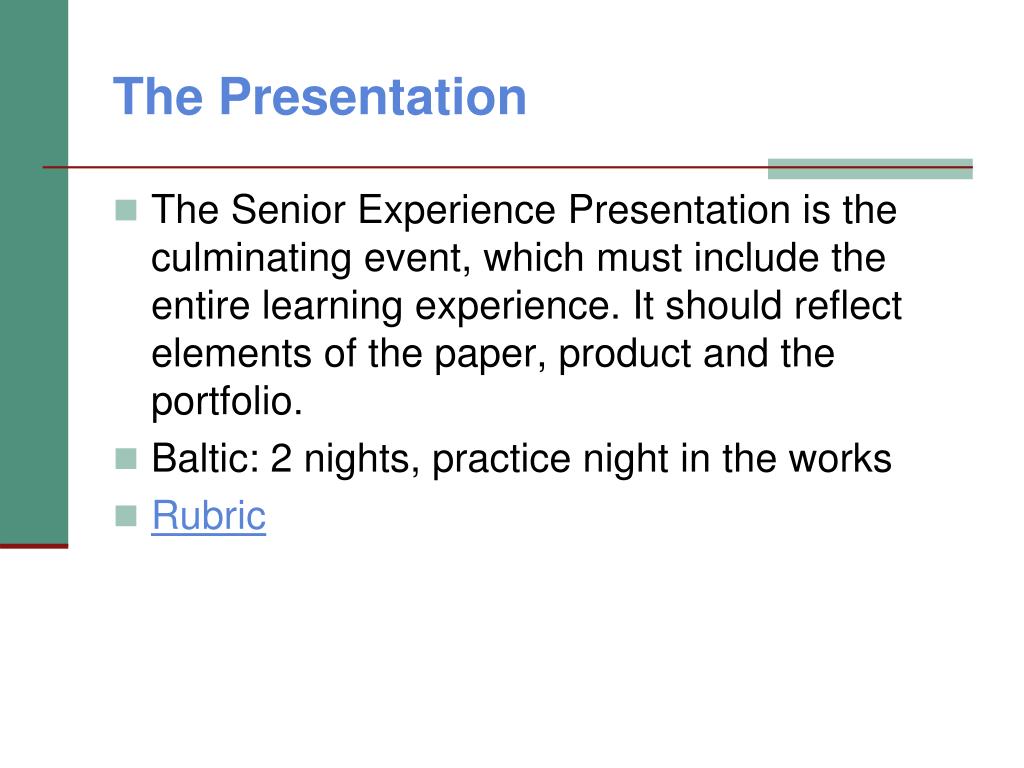 The Presentation

The Senior Experience Presentation is the culminating event, which must include the entire learning experience. It should reflect elements of the paper, product and the portfolio.

Baltic: 2 nights, practice night in the works

Rubric